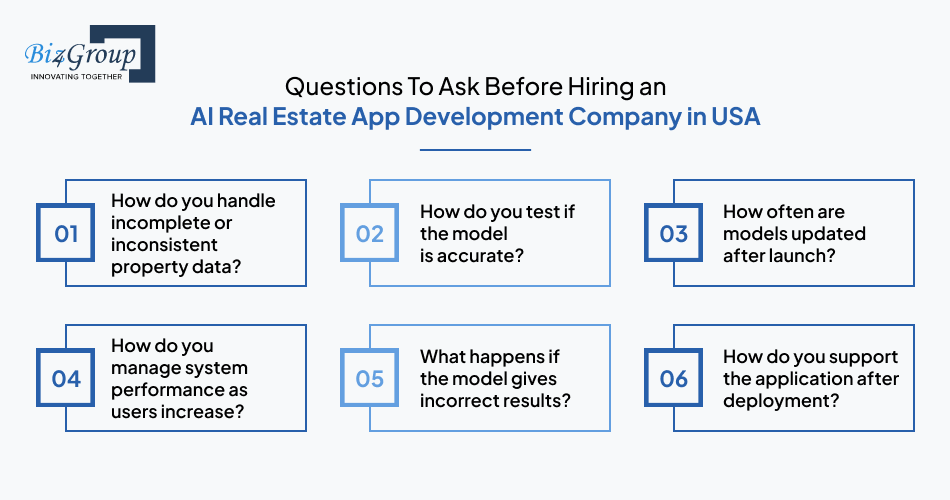 Biz4Group
INNOVATING TOGETHER

Questions To Ask Before Hiring an
AI Real Estate App Development Company in USA

01
How do you handle incomplete or inconsistent property data?

02
How do you test if the model is accurate?

03
How often are models updated after launch?

04
How do you manage system performance as users increase?

05
What happens if the model gives incorrect results?

06
How do you support the application after deployment?